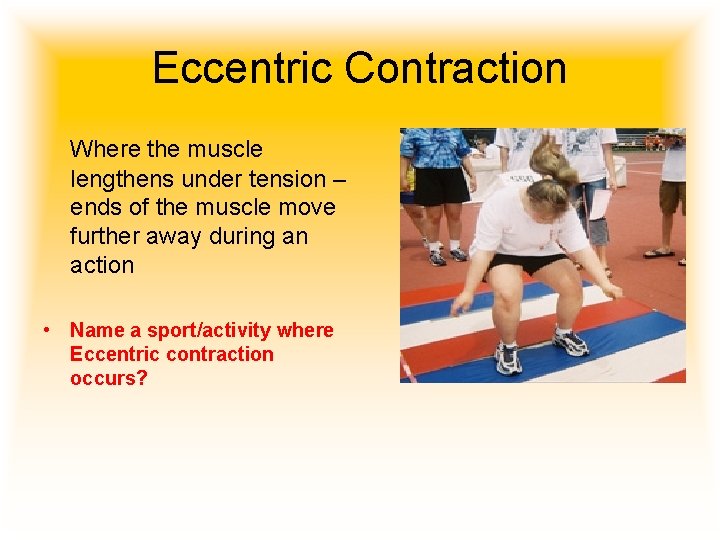 Eccentric Contraction

Where the muscle lengthens under tension – ends of the muscle move further away during an action

• Name a sport/activity where Eccentric contraction occurs?